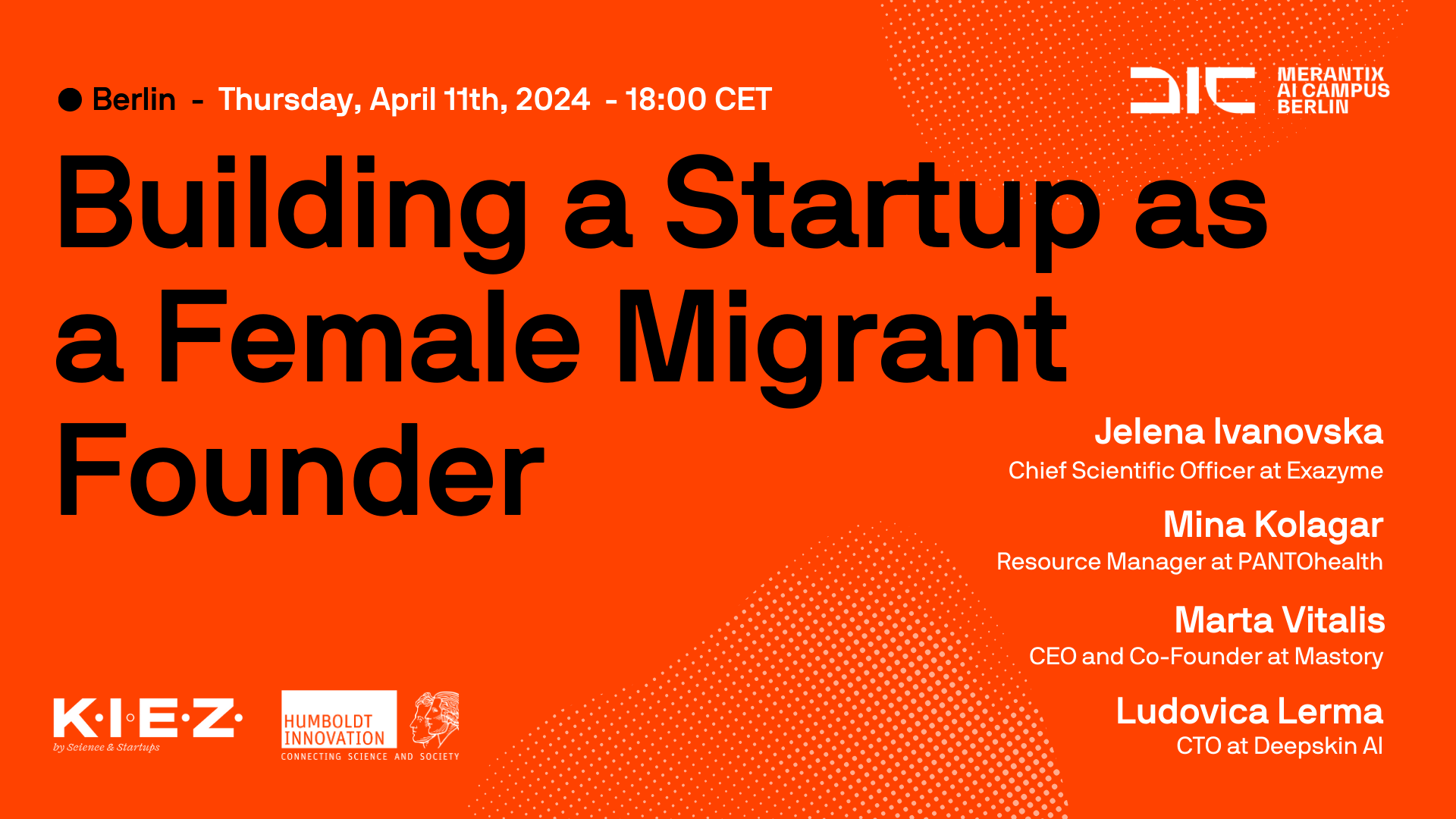 Berlin - Thursday, April 11th, 2024 - 18:00 CET

MERANTIX AI CAMPUS BERLIN

Building a Startup as a Female Migrant Founder

Jelena Ivanovska
Chief Scientific Officer at Exazyme

Mina Kolagar
Resource Manager at PANTOhealth

Marta Vitalis
CEO and Co-Founder at Mastory

Ludovica Lerma
CTO at Deepskin AI

K·I·E·Z·
by Science & Startups

HUMBOLDT INNOVATION
CONNECTING SCIENCE AND SOCIETY